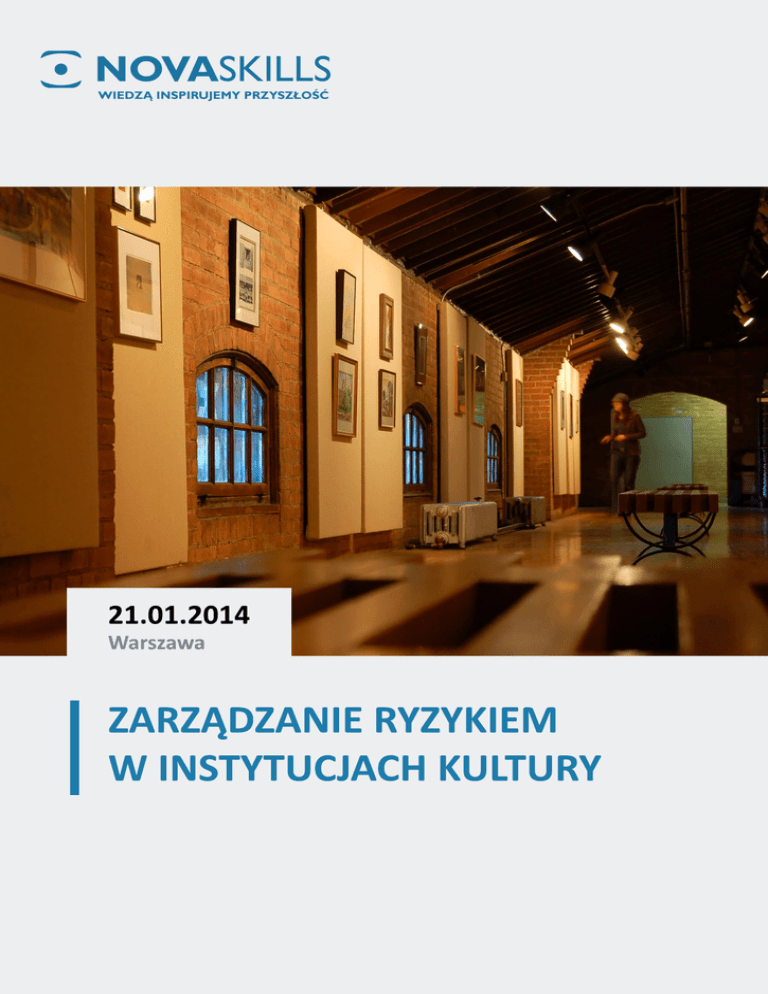 NOVASKILLS
WIEDZĄ INSPIRUJEMY PRZYSZŁOŚĆ

21.01.2014
Warszawa

ZARZĄDZANIE RYZYKIEM
W INSTYTUCJACH KULTURY